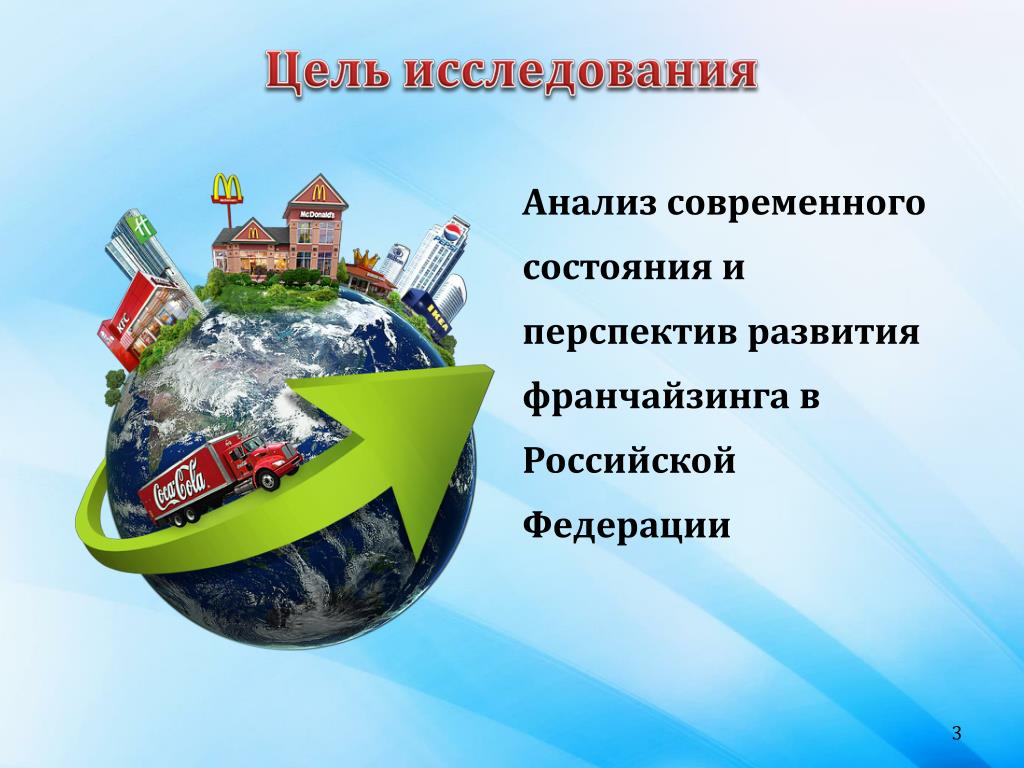 Цель исследования

McDonald's

KFC

IKEA

Coca-Cola

Анализ современного состояния и перспектив развития франчайзинга в Российской Федерации

3